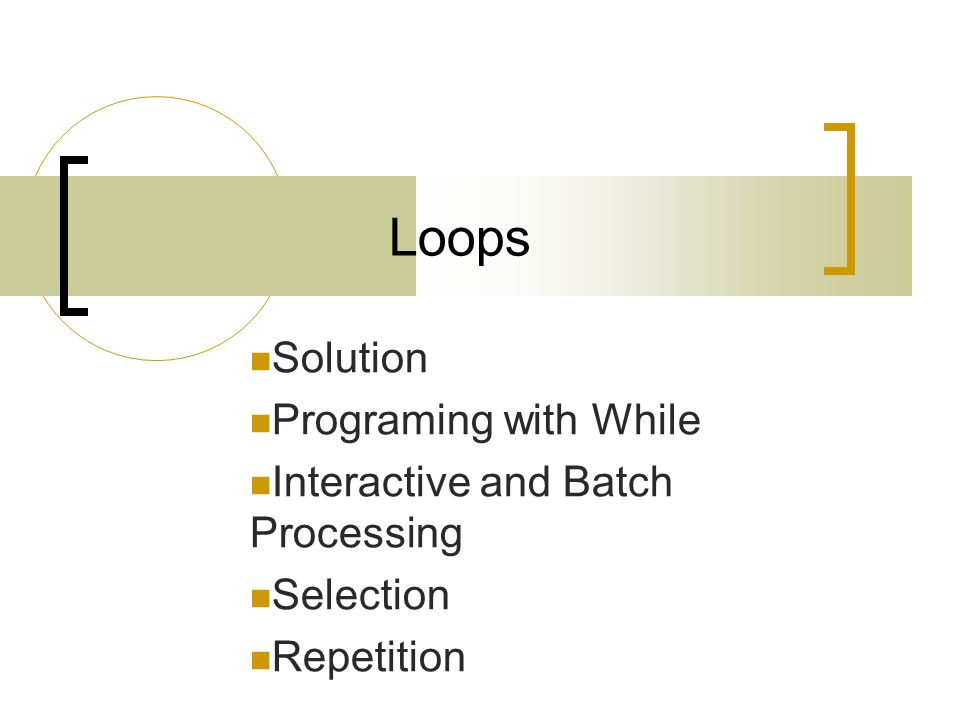 Loops

Solution

Programing with While

Interactive and Batch Processing

Selection

Repetition